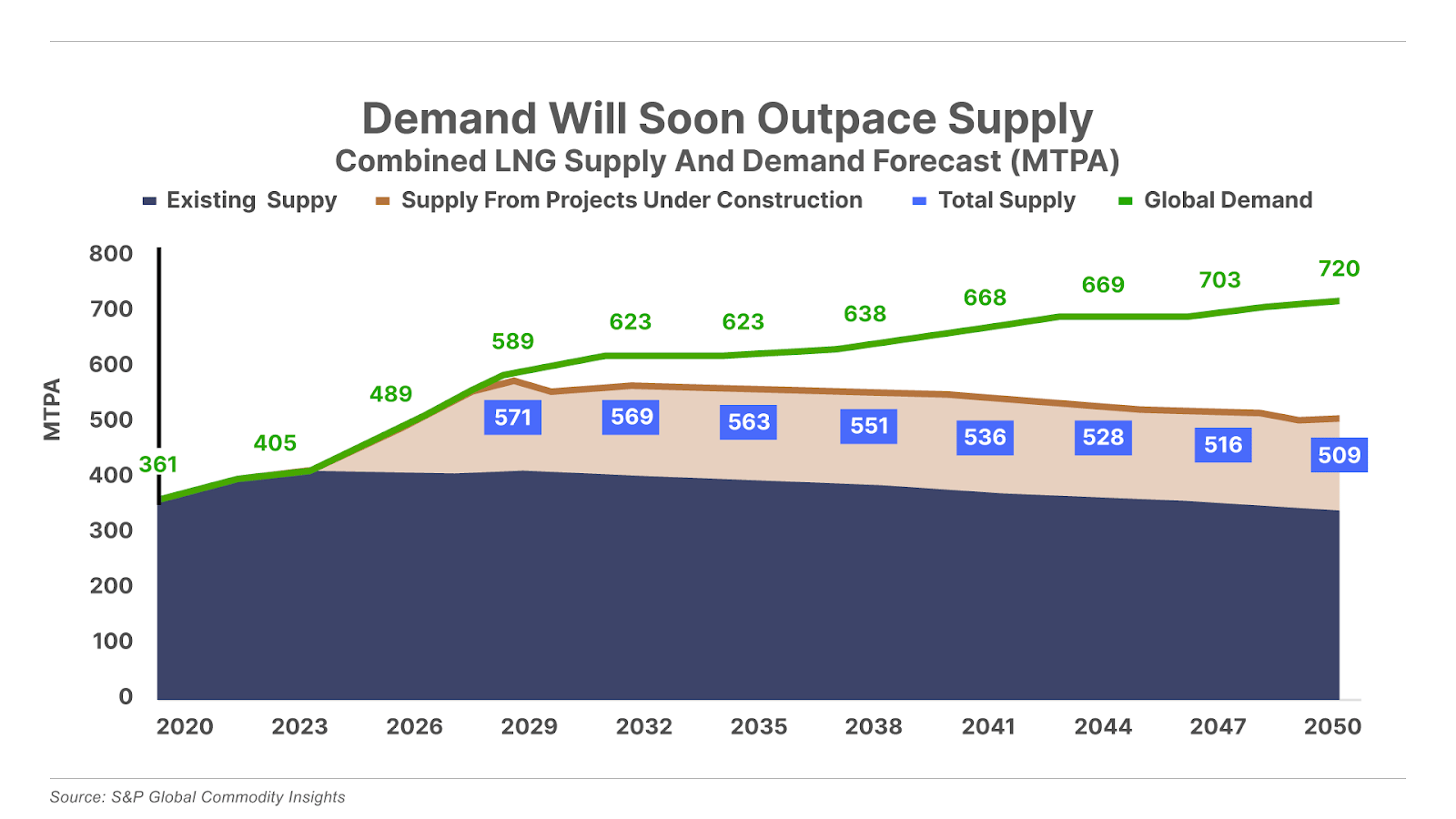 Demand Will Soon Outpace Supply
Combined LNG Supply And Demand Forecast (MTPA)

Existing Suppy
Supply From Projects Under Construction
Total Supply
Global Demand

MTPA

800
700
600
500
400
300
200
100
0

361
405
489
589
623
623
638
668
669
703
720

571
569
563
551
536
528
516
509

2020
2023
2026
2029
2032
2035
2038
2041
2044
2047
2050

Source: S&P Global Commodity Insights